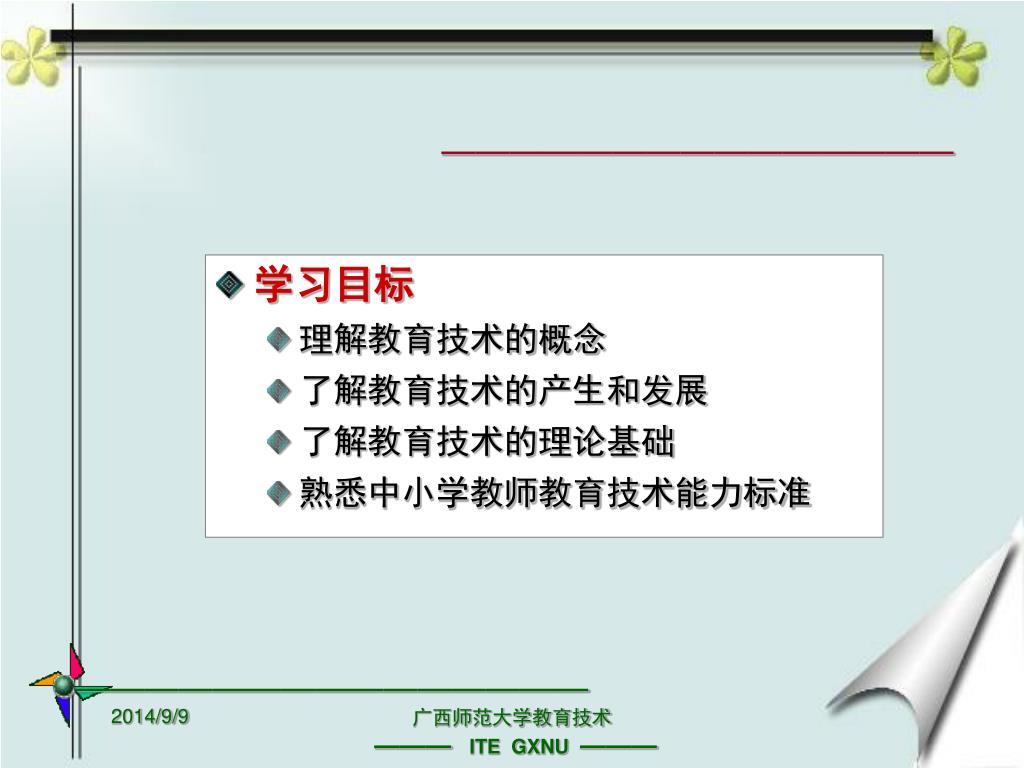 学习目标

理解教育技术的概念

了解教育技术的产生和发展

了解教育技术的理论基础

熟悉中小学教师教育技术能力标准

2014/9/9

广西师范大学教育技术

ITE GXNU